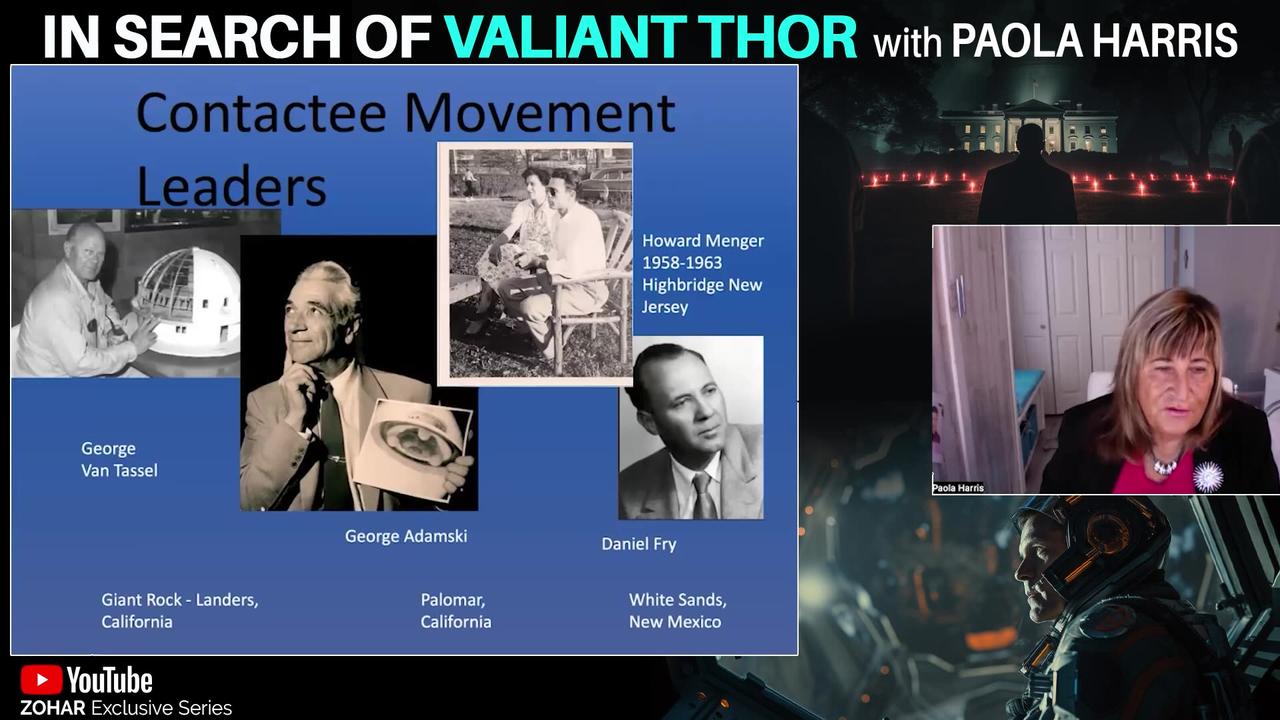 IN SEARCH OF VALIANT THOR with PAOLA HARRIS

Contactee Movement Leaders

Howard Menger
1958-1963
Highbridge New Jersey

George Van Tassel

George Adamski

Daniel Fry

Giant Rock - Landers, California

Palomar, California

White Sands, New Mexico

Paola Harris

YouTube
ZOHAR Exclusive Series